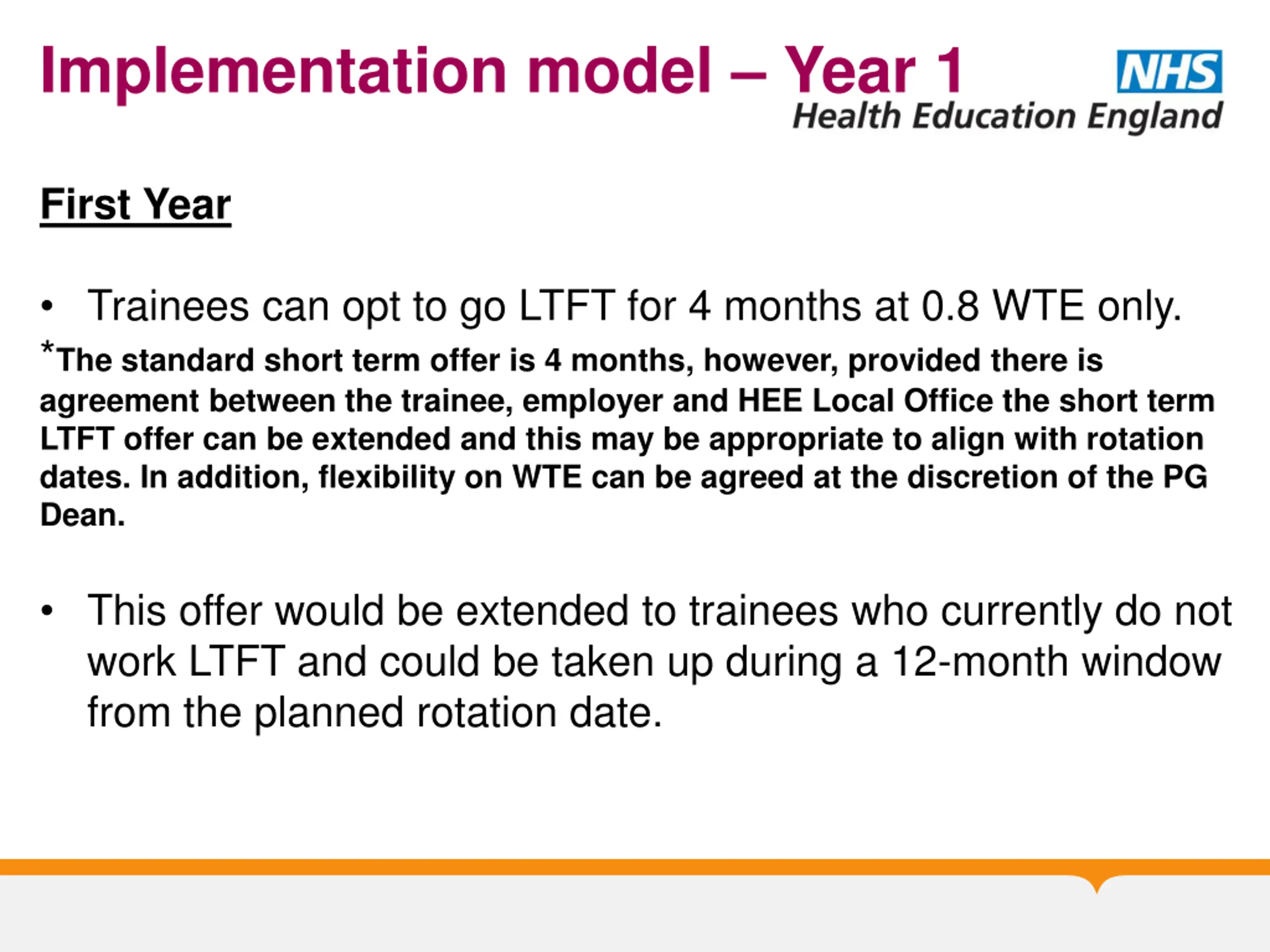 Implementation model – Year 1

NHS
Health Education England

First Year

• Trainees can opt to go LTFT for 4 months at 0.8 WTE only.

*The standard short term offer is 4 months, however, provided there is agreement between the trainee, employer and HEE Local Office the short term LTFT offer can be extended and this may be appropriate to align with rotation dates. In addition, flexibility on WTE can be agreed at the discretion of the PG Dean.

• This offer would be extended to trainees who currently do not work LTFT and could be taken up during a 12-month window from the planned rotation date.